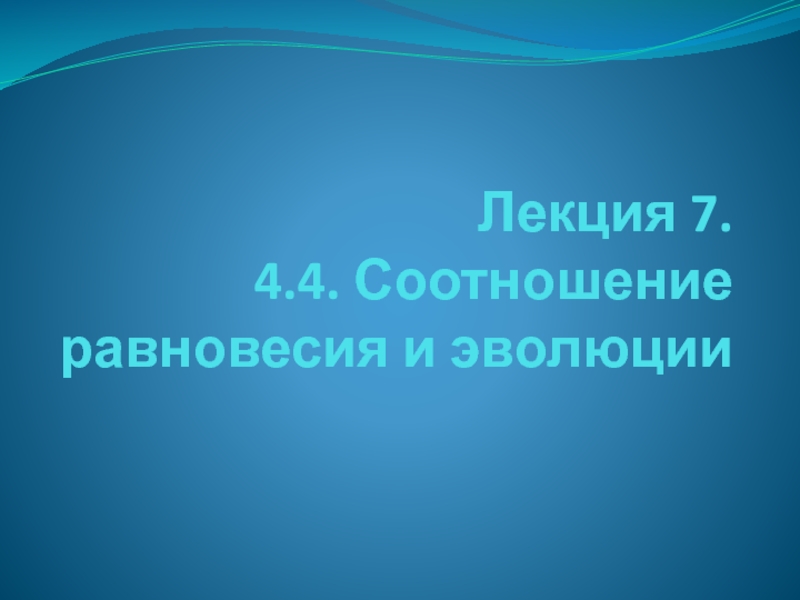 Лекция 7.
4.4. Соотношение равновесия и эволюции